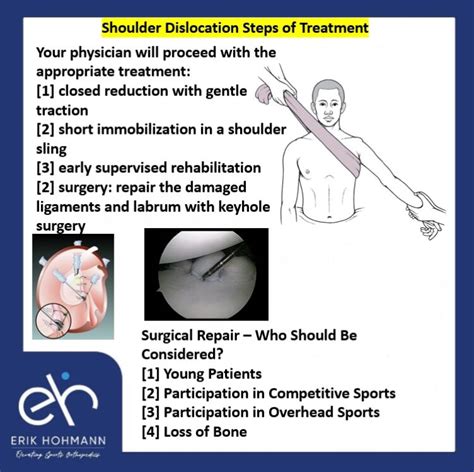 Shoulder Dislocation Steps of Treatment

Your physician will proceed with the appropriate treatment:
[1] closed reduction with gentle traction
[2] short immobilization in a shoulder sling
[3] early supervised rehabilitation
[2] surgery: repair the damaged ligaments and labrum with keyhole surgery

Surgical Repair – Who Should Be Considered?
[1] Young Patients
[2] Participation in Competitive Sports
[3] Participation in Overhead Sports
[4] Loss of Bone

eh
ERIK HOHMANN
Elevating Sports Orthopedics